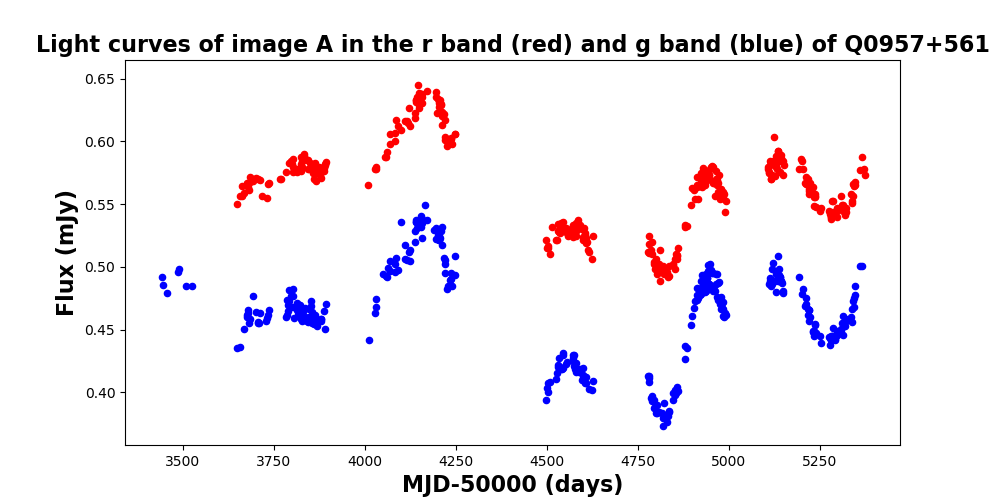 Light curves of image A in the r band (red) and g band (blue) of Q0957+561

Flux (mJy)

0.65
0.60
0.55
0.50
0.45
0.40

3500
3750
4000
4250
4500
4750
5000
5250

MJD-50000 (days)